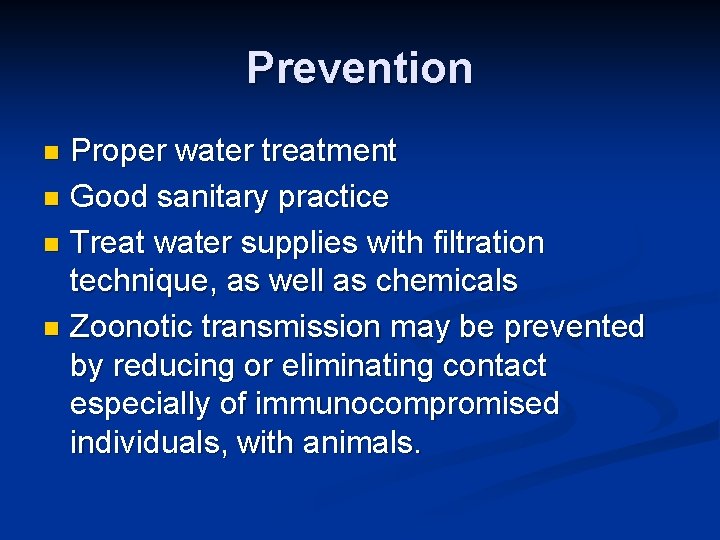 Prevention

- Proper water treatment
- Good sanitary practice
- Treat water supplies with filtration technique, as well as chemicals
- Zoonotic transmission may be prevented by reducing or eliminating contact especially of immunocompromised individuals, with animals.